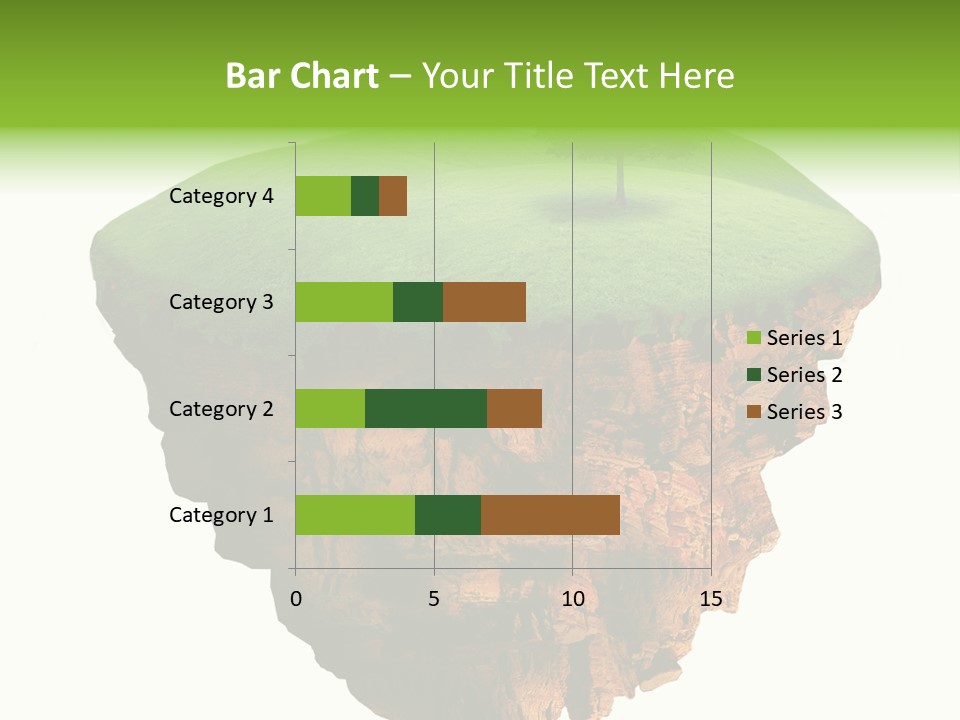 Bar Chart – Your Title Text Here

Category 4
Category 3
Category 2
Category 1

0
5
10
15

Series 1
Series 2
Series 3